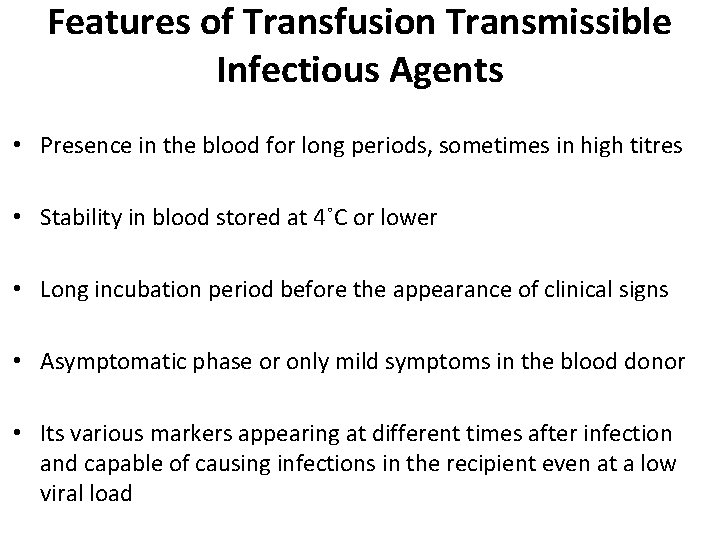 Features of Transfusion Transmissible Infectious Agents

• Presence in the blood for long periods, sometimes in high titres

• Stability in blood stored at 4˚C or lower

• Long incubation period before the appearance of clinical signs

• Asymptomatic phase or only mild symptoms in the blood donor

• Its various markers appearing at different times after infection and capable of causing infections in the recipient even at a low viral load